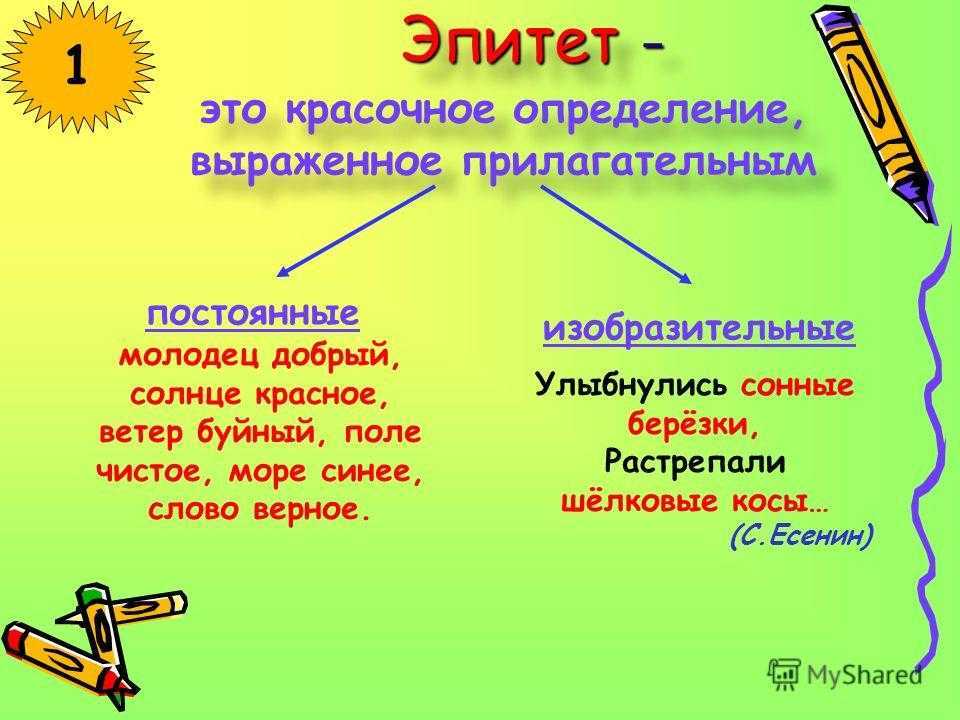 1

Эпитет -
это красочное определение, выраженное прилагательным

постоянные
молодец добрый, солнце красное, ветер буйный, поле чистое, море синее, слово верное.

изобразительные
Улыбнулись сонные берёзки, Растрепали шёлковые косы…
(С.Есенин)

MyShared